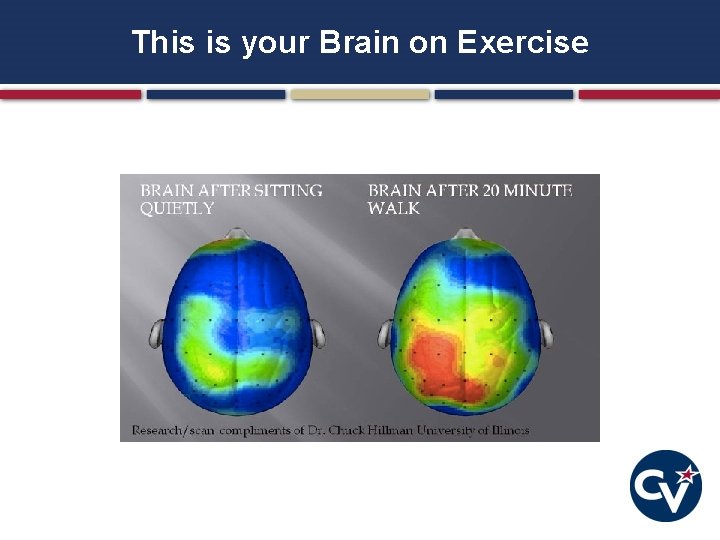 This is your Brain on Exercise

BRAIN AFTER SITTING QUIETLY

BRAIN AFTER 20 MINUTE WALK

Research/scan compliments of Dr. Chuck Hillman University of Illinois

CV